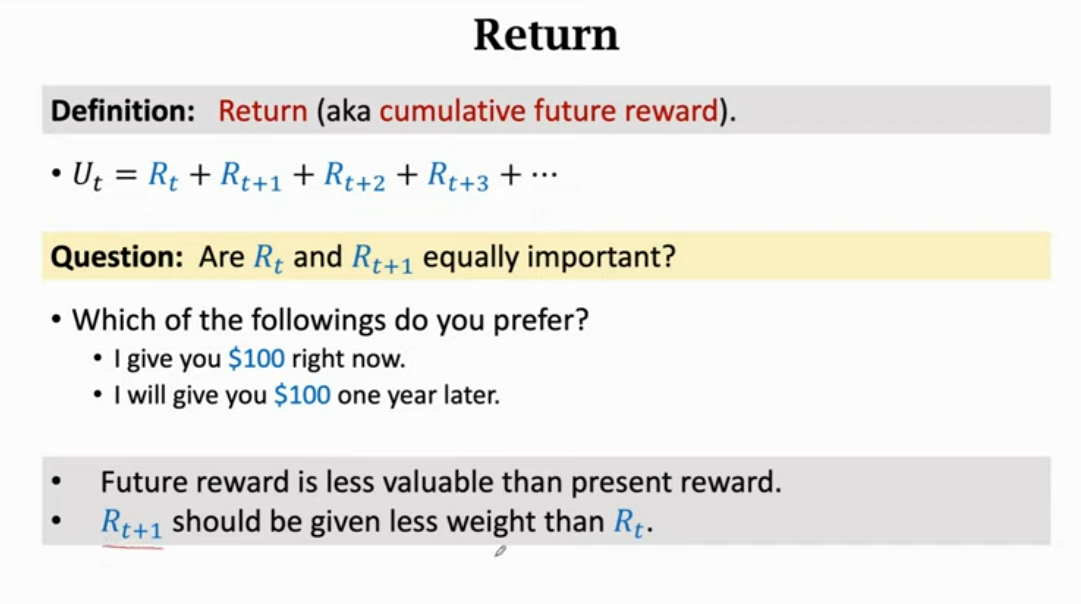 Return

Definition: Return (aka cumulative future reward).

• $U_t = R_t + R_{t+1} + R_{t+2} + R_{t+3} + \cdots$

Question: Are $R_t$ and $R_{t+1}$ equally important?

• Which of the followings do you prefer?
  • I give you \$100 right now.
  • I will give you \$100 one year later.

• Future reward is less valuable than present reward.
• $R_{t+1}$ should be given less weight than $R_t$.